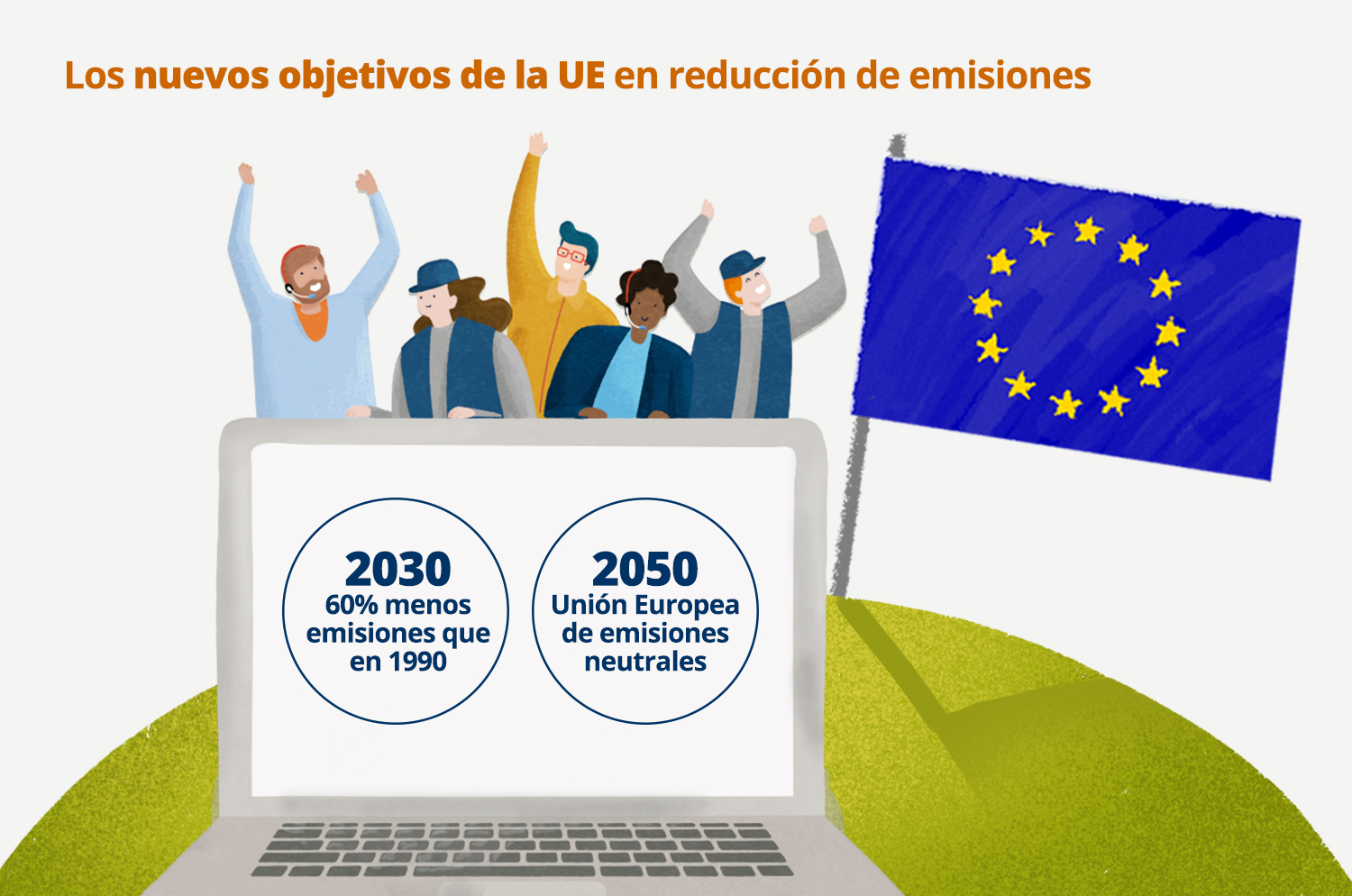 Los nuevos objetivos de la UE en reducción de emisiones

2030
60% menos emisiones que en 1990

2050
Unión Europea de emisiones neutrales